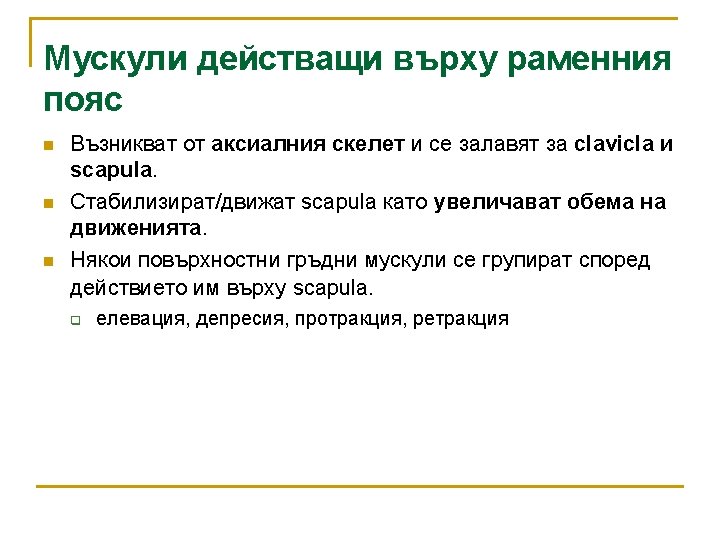 Мускули действащи върху раменния пояс

Възникват от аксиалния скелет и се залавят за clavicla и scapula.

Стабилизират/движат scapula като увеличават обема на движенията.

Някои повърхностни гръдни мускули се групират според действието им върху scapula.

елевация, депресия, протракция, ретракция